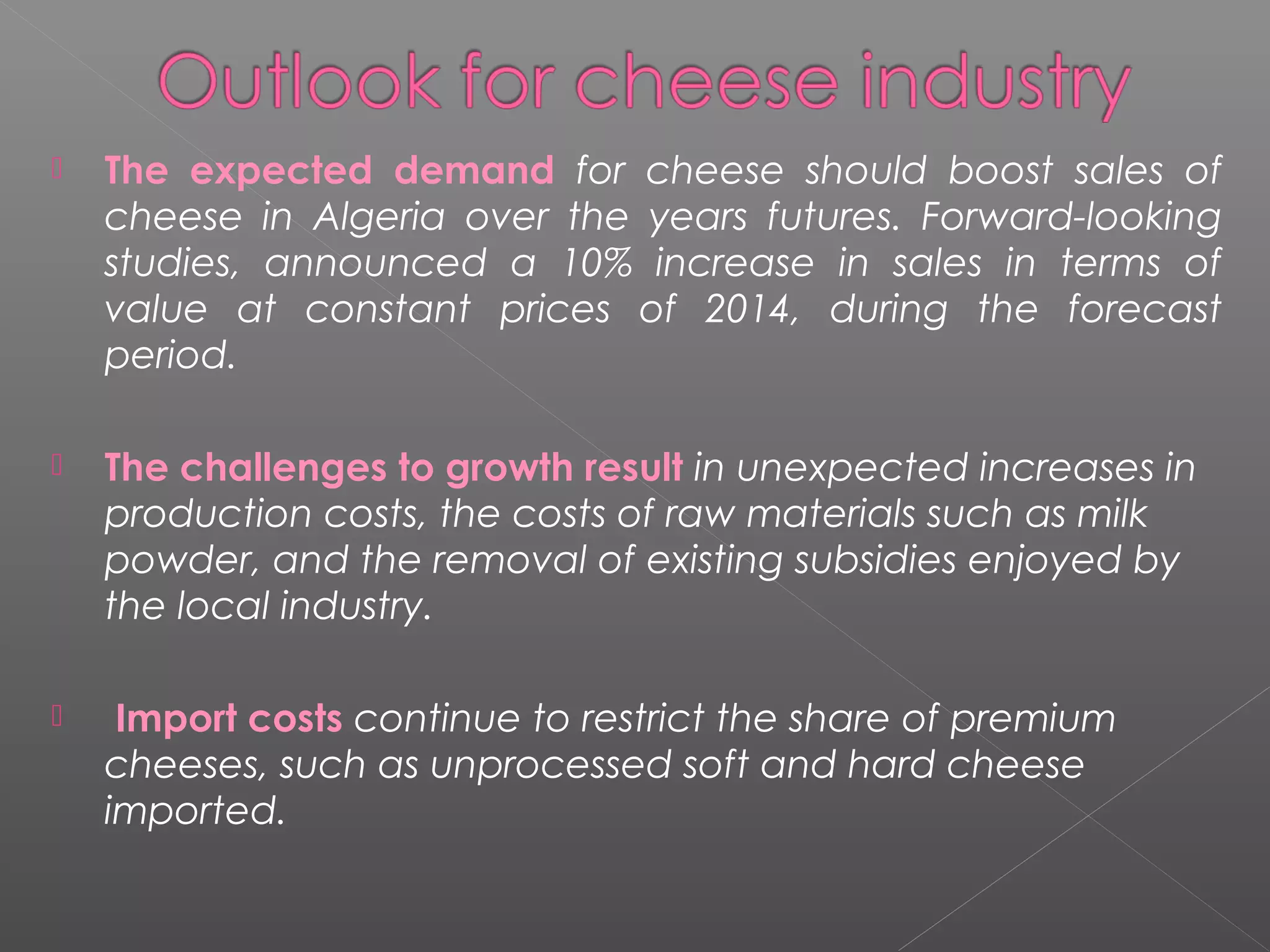 Outlook for cheese industry

The expected demand for cheese should boost sales of cheese in Algeria over the years futures. Forward-looking studies, announced a 10% increase in sales in terms of value at constant prices of 2014, during the forecast period.

The challenges to growth result in unexpected increases in production costs, the costs of raw materials such as milk powder, and the removal of existing subsidies enjoyed by the local industry.

Import costs continue to restrict the share of premium cheeses, such as unprocessed soft and hard cheese imported.